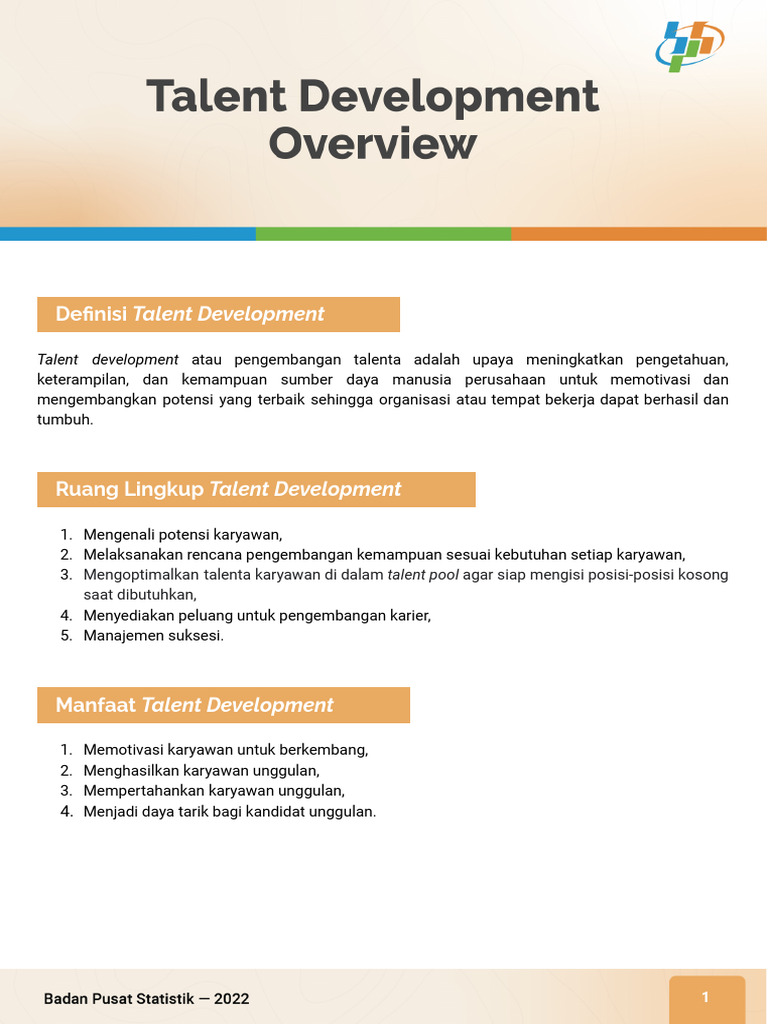 Talent Development Overview

Definisi Talent Development

Talent development atau pengembangan talenta adalah upaya meningkatkan pengetahuan, keterampilan, dan kemampuan sumber daya manusia perusahaan untuk memotivasi dan mengembangkan potensi yang terbaik sehingga organisasi atau tempat bekerja dapat berhasil dan tumbuh.

Ruang Lingkup Talent Development

1. Mengenali potensi karyawan,
2. Melaksanakan rencana pengembangan kemampuan sesuai kebutuhan setiap karyawan,
3. Mengoptimalkan talenta karyawan di dalam talent pool agar siap mengisi posisi-posisi kosong saat dibutuhkan,
4. Menyediakan peluang untuk pengembangan karier,
5. Manajemen suksesi.

Manfaat Talent Development

1. Memotivasi karyawan untuk berkembang,
2. Menghasilkan karyawan unggulan,
3. Mempertahankan karyawan unggulan,
4. Menjadi daya tarik bagi kandidat unggulan.

Badan Pusat Statistik — 2022

1